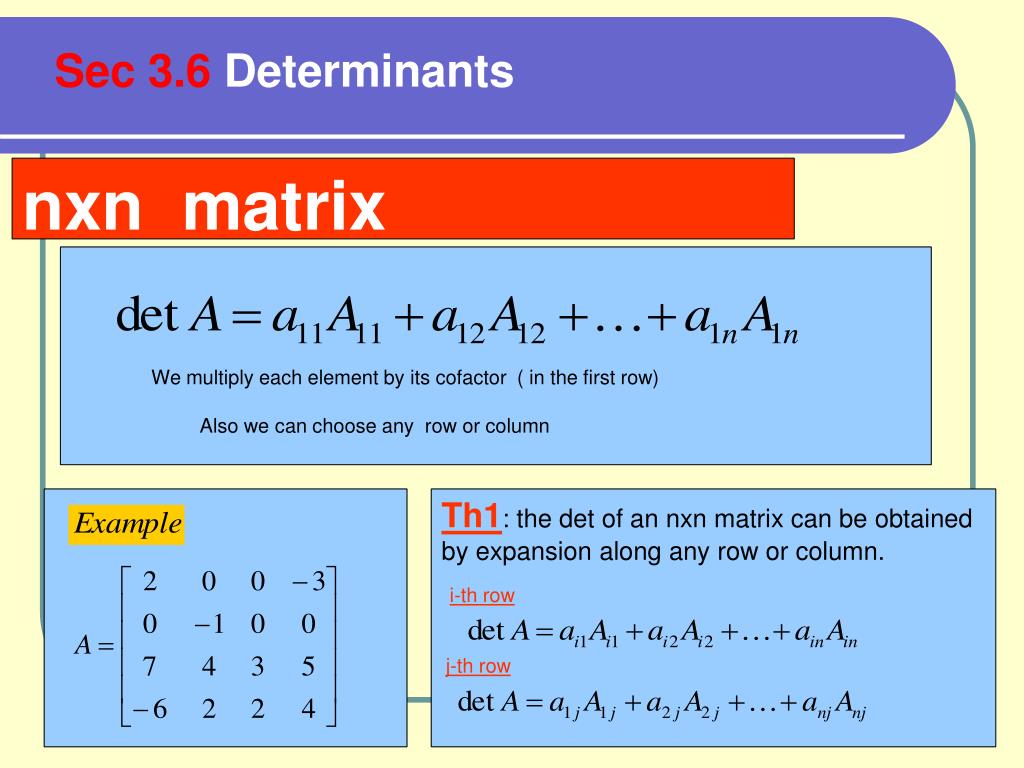 Sec 3.6 Determinants

nxn matrix

$\det A = a_{11}A_{11} + a_{12}A_{12} + \ldots + a_{1n}A_{1n}$

We multiply each element by its cofactor ( in the first row)

Also we can choose any row or column

Example

$A = \begin{bmatrix} 2 & 0 & 0 & -3 \\ 0 & -1 & 0 & 0 \\ 7 & 4 & 3 & 5 \\ -6 & 2 & 2 & 4 \end{bmatrix}$

Th1: the det of an nxn matrix can be obtained by expansion along any row or column.

i-th row

$\det A = a_{i1}A_{i1} + a_{i2}A_{i2} + \ldots + a_{in}A_{in}$

j-th row

$\det A = a_{1j}A_{1j} + a_{2j}A_{2j} + \ldots + a_{nj}A_{nj}$